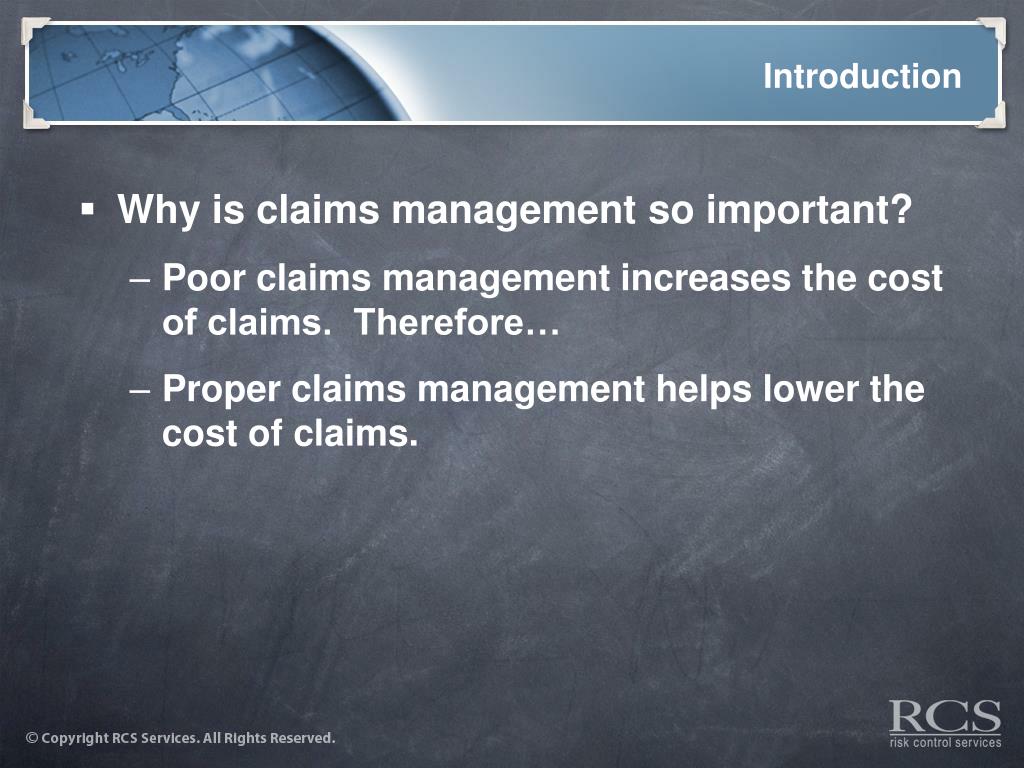 Introduction

▪ Why is claims management so important?

– Poor claims management increases the cost of claims. Therefore…

– Proper claims management helps lower the cost of claims.

© Copyright RCS Services. All Rights Reserved.

RCS
risk control services